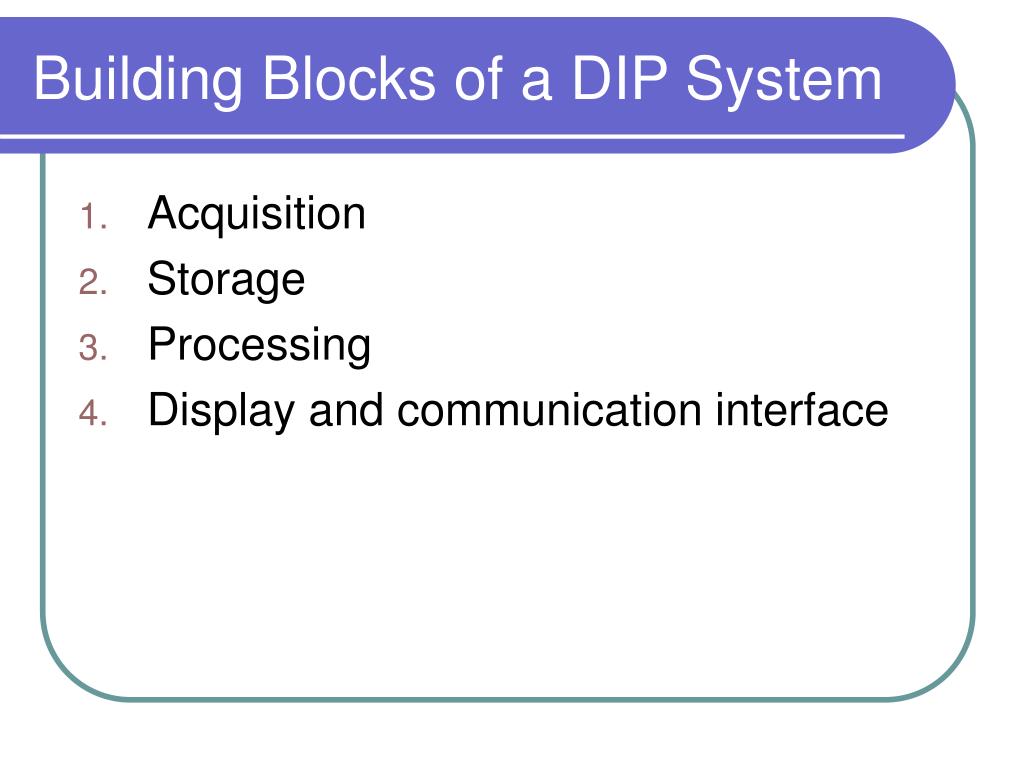 Building Blocks of a DIP System

1. Acquisition
2. Storage
3. Processing
4. Display and communication interface